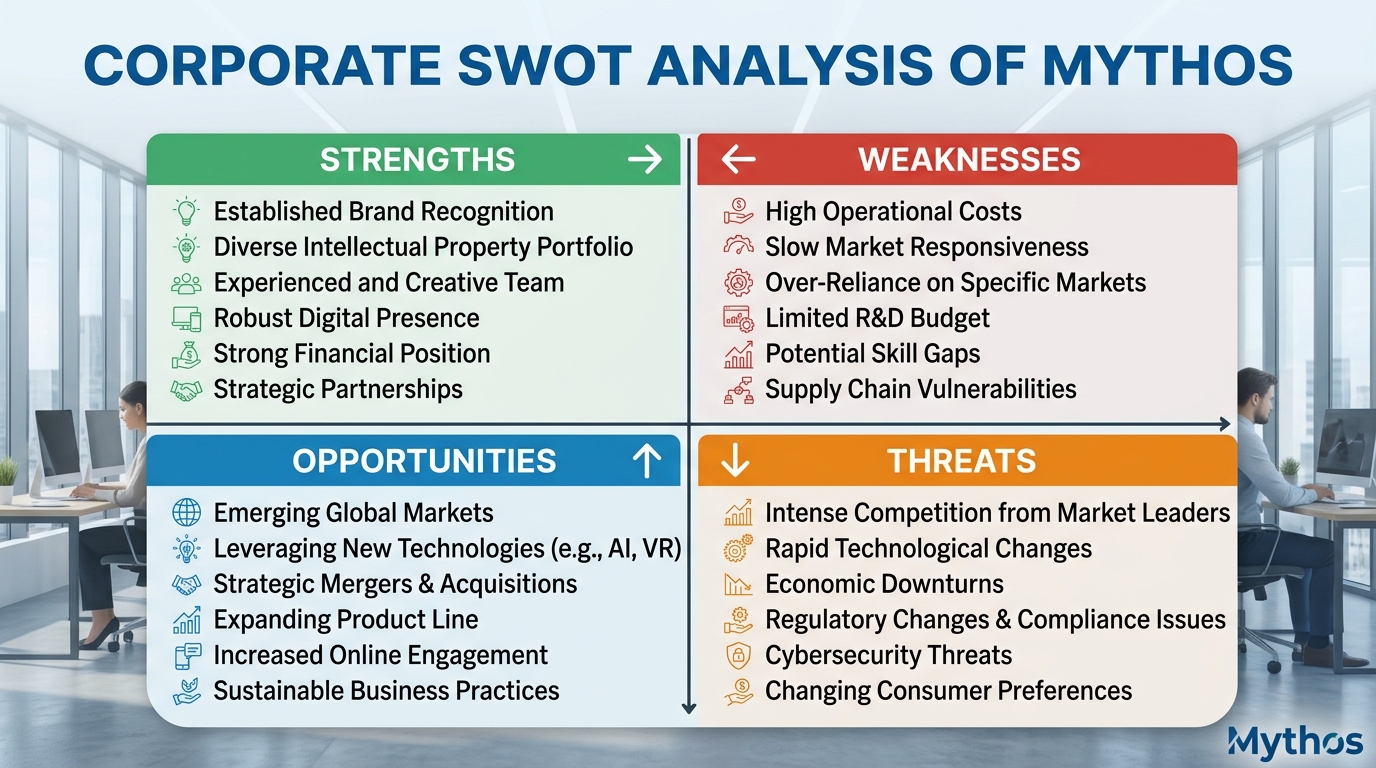 CORPORATE SWOT ANALYSIS OF MYTHOS

STRENGTHS
Established Brand Recognition
Diverse Intellectual Property Portfolio
Experienced and Creative Team
Robust Digital Presence
Strong Financial Position
Strategic Partnerships

WEAKNESSES
High Operational Costs
Slow Market Responsiveness
Over-Reliance on Specific Markets
Limited R&D Budget
Potential Skill Gaps
Supply Chain Vulnerabilities

OPPORTUNITIES
Emerging Global Markets
Leveraging New Technologies (e.g., AI, VR)
Strategic Mergers & Acquisitions
Expanding Product Line
Increased Online Engagement
Sustainable Business Practices

THREATS
Intense Competition from Market Leaders
Rapid Technological Changes
Economic Downturns
Regulatory Changes & Compliance Issues
Cybersecurity Threats
Changing Consumer Preferences

Mythos